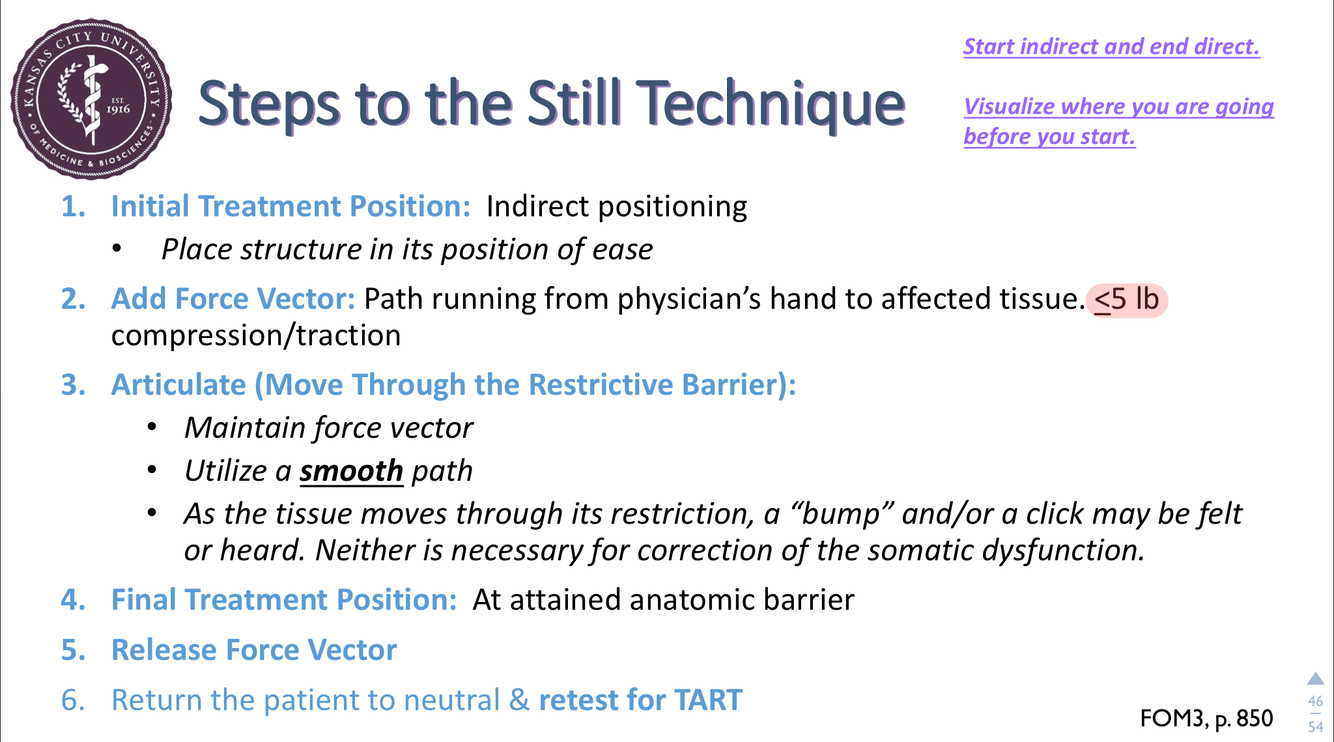 KANSAS CITY UNIVERSITY OF MEDICINE & BIOSCIENCES EST. 1916

Steps to the Still Technique

Start indirect and end direct.

Visualize where you are going before you start.

1. Initial Treatment Position: Indirect positioning
• Place structure in its position of ease

2. Add Force Vector: Path running from physician's hand to affected tissue. $\leq$5 lb compression/traction

3. Articulate (Move Through the Restrictive Barrier):
• Maintain force vector
• Utilize a smooth path
• As the tissue moves through its restriction, a "bump" and/or a click may be felt or heard. Neither is necessary for correction of the somatic dysfunction.

4. Final Treatment Position: At attained anatomic barrier

5. Release Force Vector

6. Return the patient to neutral & retest for TART

FOM3, p. 850

46
54